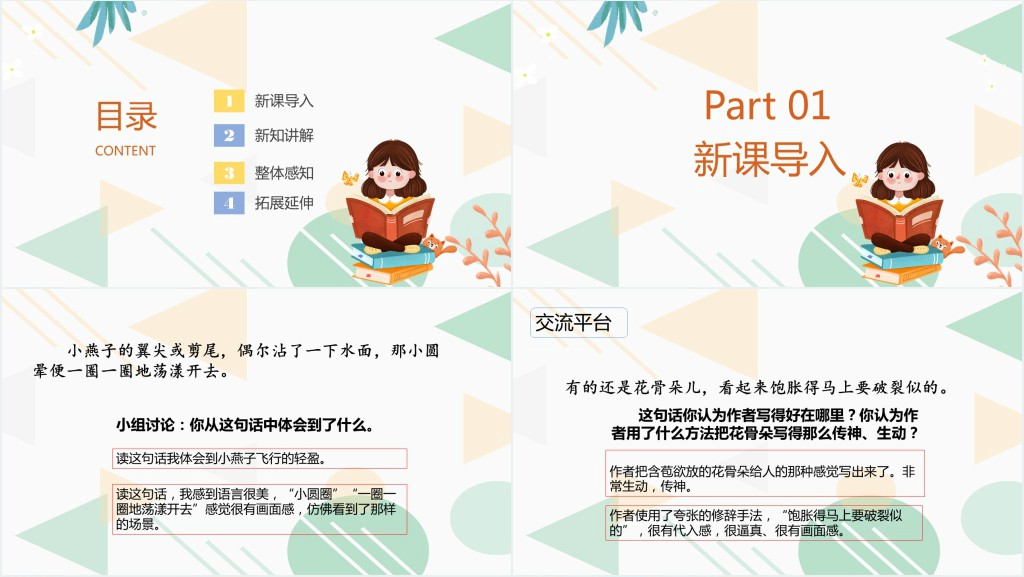 目录
CONTENT

1 新课导入
2 新知讲解
3 整体感知
4 拓展延伸

Part 01
新课导入

小燕子的翼尖或剪尾，偶尔沾了一下水面，那小圆晕便一圈一圈地荡漾开去。

小组讨论：你从这句话中体会到了什么。

读这句话我体会到小燕子飞行的轻盈。

读这句话，我感到语言很美，“小圆圈”“一圈一圈地荡漾开去”感觉很有画面感，仿佛看到了那样的场景。

交流平台

有的还是花骨朵儿，看起来饱胀得马上要破裂似的。

这句话你认为作者写得好在哪里？你认为作者用了什么方法把花骨朵写得那么传神、生动？

作者把含苞欲放的花骨朵给人的那种感觉写出来了。非常生动，传神。

作者使用了夸张的修辞手法，“饱胀得马上要破裂似的”，很有代入感，很逼真、很有画面感。